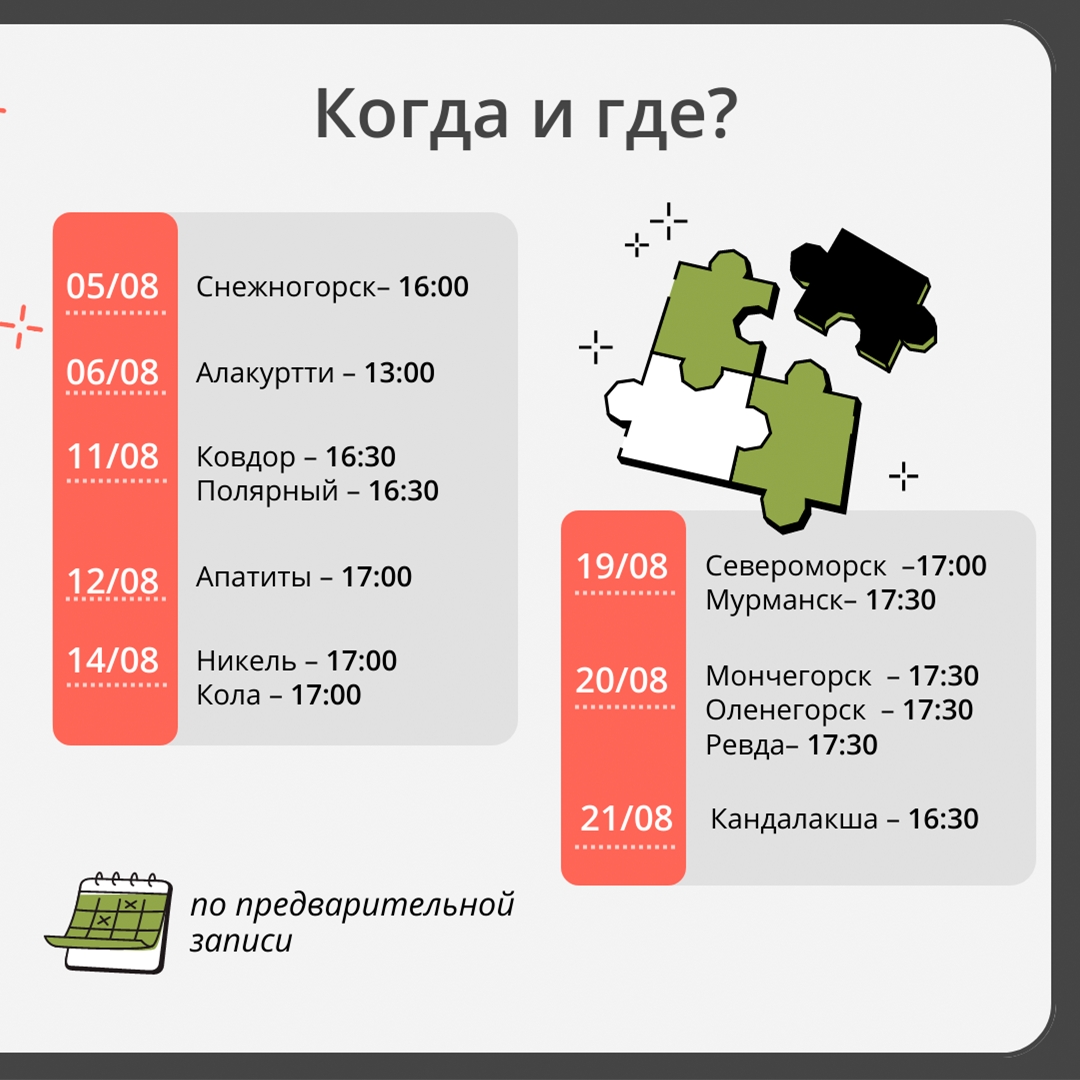 Когда и где?

05/08 Снежногорск– 16:00

06/08 Алакуртти – 13:00

11/08 Ковдор – 16:30
Полярный – 16:30

12/08 Апатиты – 17:00

14/08 Никель – 17:00
Кола – 17:00

19/08 Североморск –17:00
Мурманск– 17:30

20/08 Мончегорск – 17:30
Оленегорск – 17:30
Ревда– 17:30

21/08 Кандалакша – 16:30

по предварительной записи